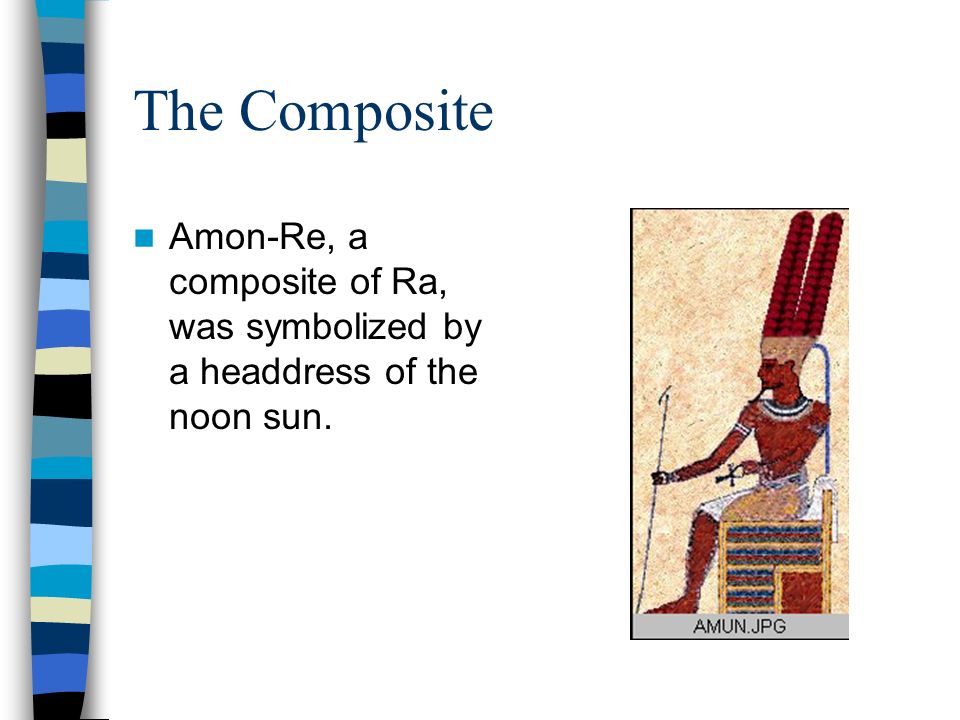 The Composite

Amon-Re, a composite of Ra, was symbolized by a headdress of the noon sun.

AMUN.JPG